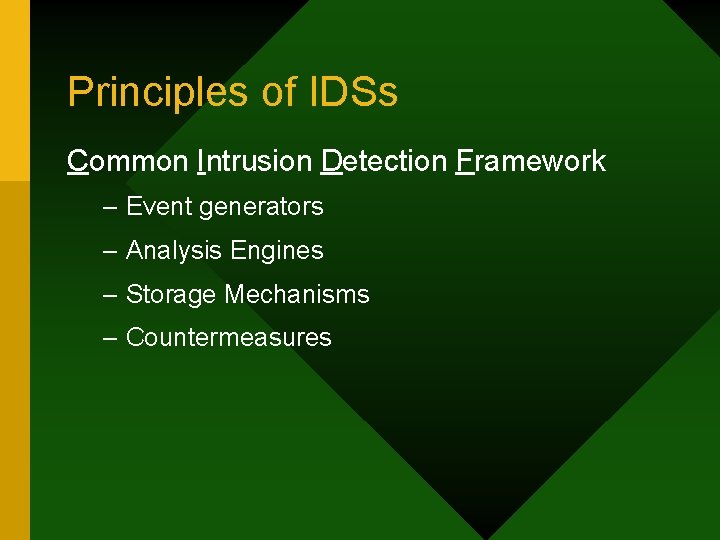 Principles of IDSs

Common Intrusion Detection Framework

– Event generators

– Analysis Engines

– Storage Mechanisms

– Countermeasures